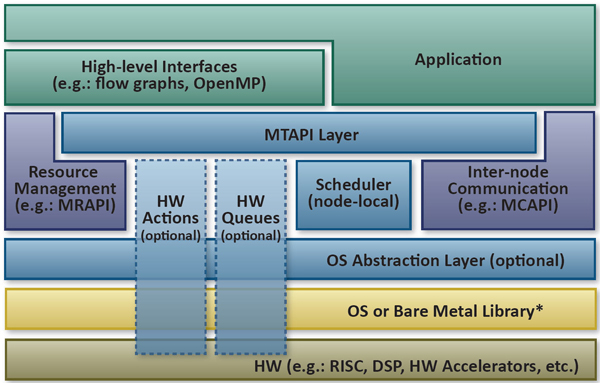 High-level Interfaces
(e.g.: flow graphs, OpenMP)

Application

MTAPI Layer

Resource Management
(e.g.: MRAPI)

HW
Actions
(optional)

HW
Queues
(optional)

Scheduler
(node-local)

Inter-node Communication
(e.g.: MCAPI)

OS Abstraction Layer (optional)

OS or Bare Metal Library*

HW (e.g.: RISC, DSP, HW Accelerators, etc.)